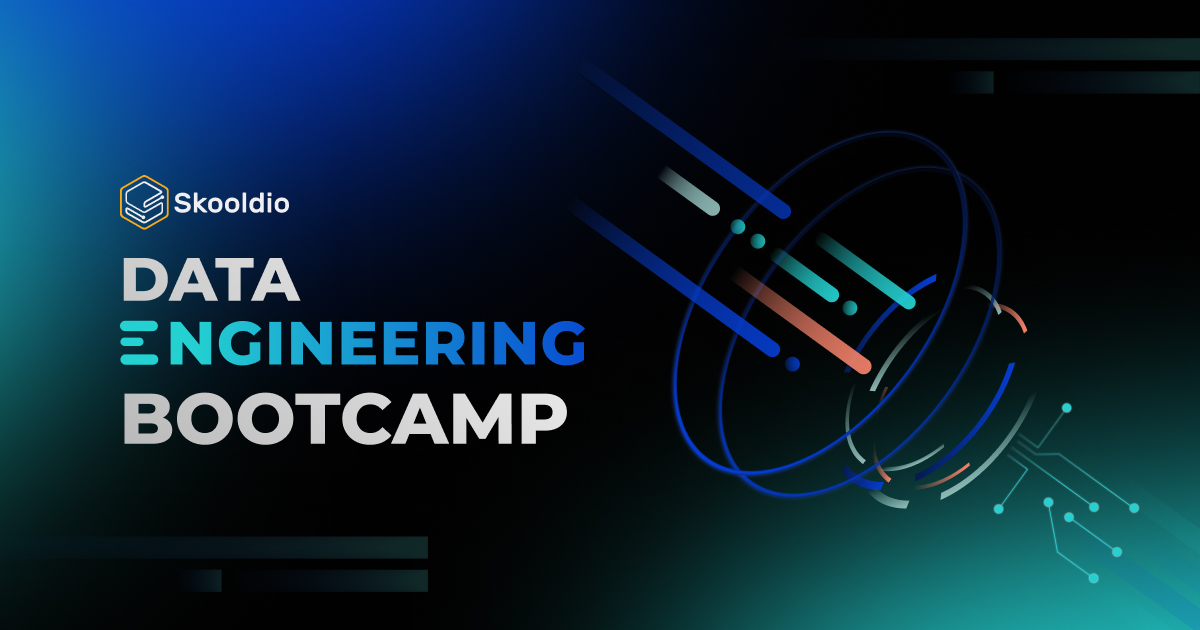 Skooldio

DATA
ENGINEERING
BOOTCAMP